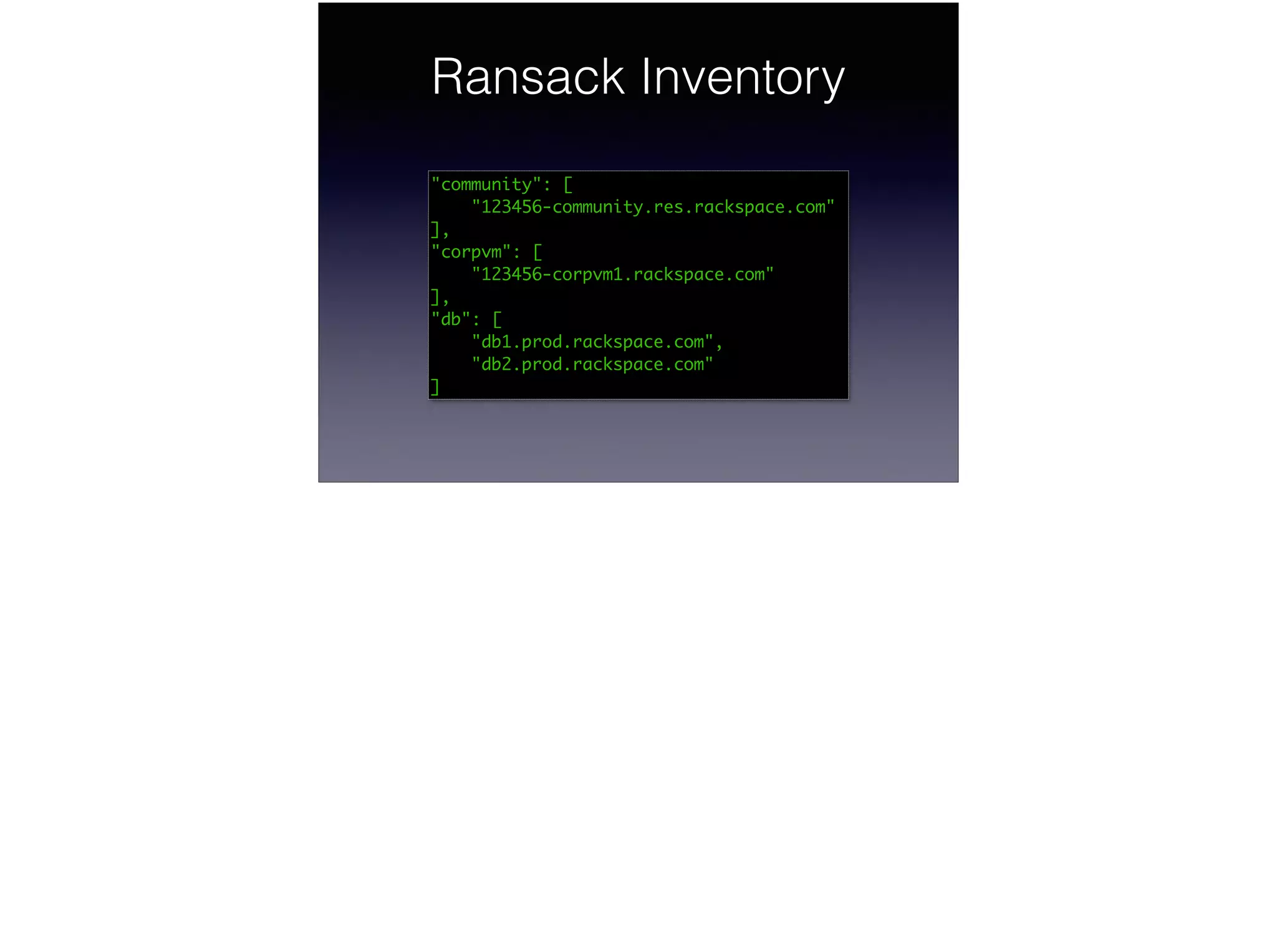 Ransack Inventory

"community": [
    "123456-community.res.rackspace.com"
],
"corpvm": [
    "123456-corpvm1.rackspace.com"
],
"db": [
    "db1.prod.rackspace.com",
    "db2.prod.rackspace.com"
]